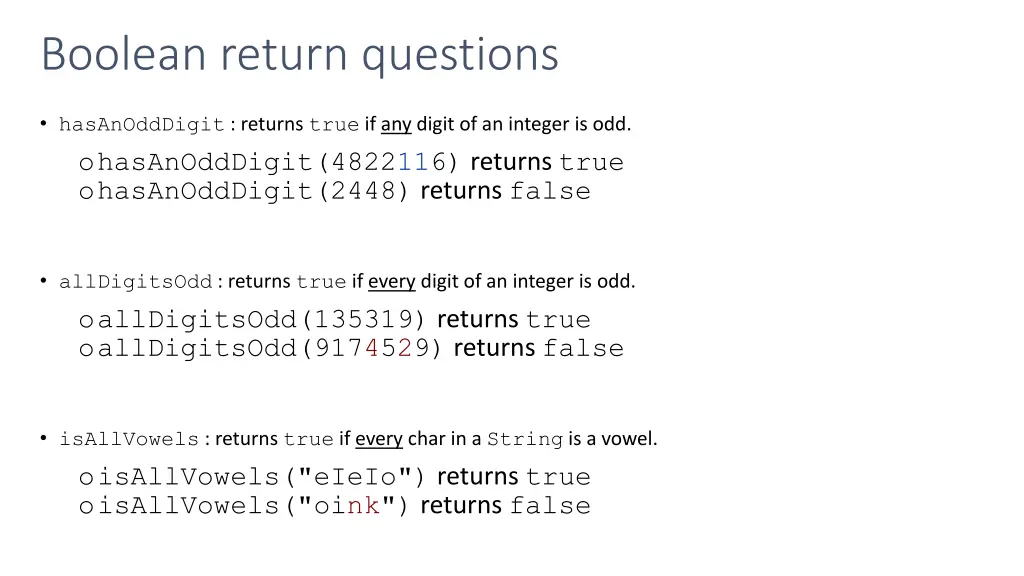 Boolean return questions

• hasAnOddDigit : returns true if any digit of an integer is odd.

o hasAnOddDigit(4822116) returns true
o hasAnOddDigit(2448) returns false

• allDigitsOdd : returns true if every digit of an integer is odd.

o allDigitsOdd(135319) returns true
o allDigitsOdd(9174529) returns false

• isAllVowels : returns true if every char in a String is a vowel.

o isAllVowels("eIeIo") returns true
o isAllVowels("oink") returns false